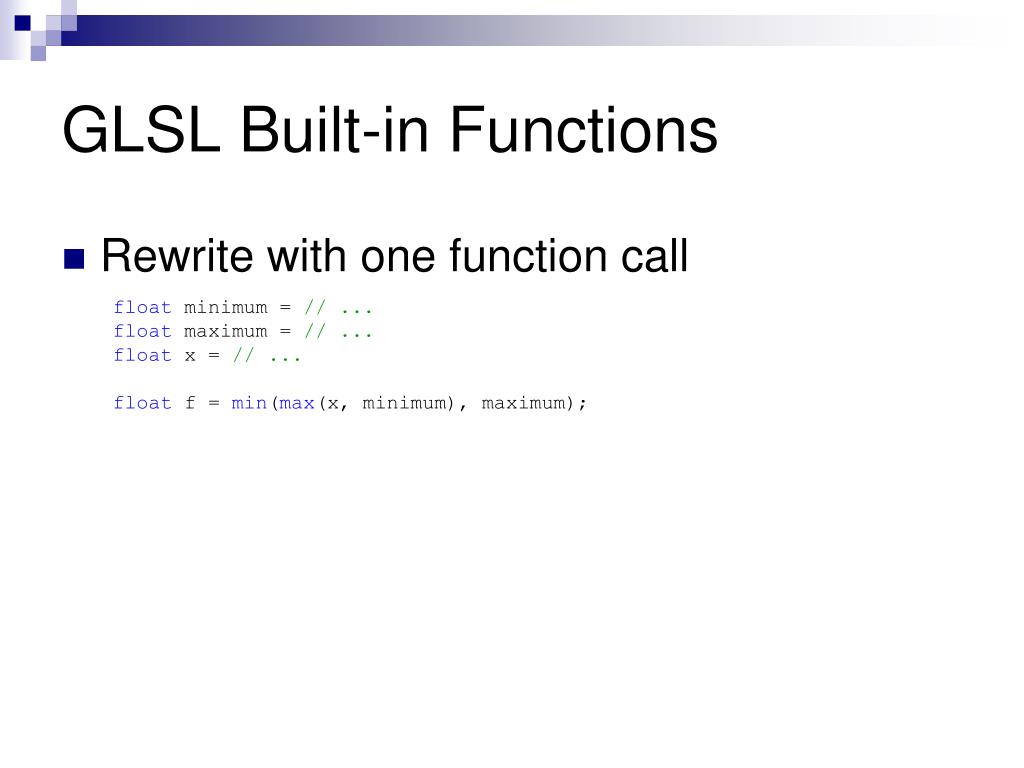 GLSL Built-in Functions

Rewrite with one function call

float minimum = // ...
float maximum = // ...
float x = // ...

float f = min(max(x, minimum), maximum);